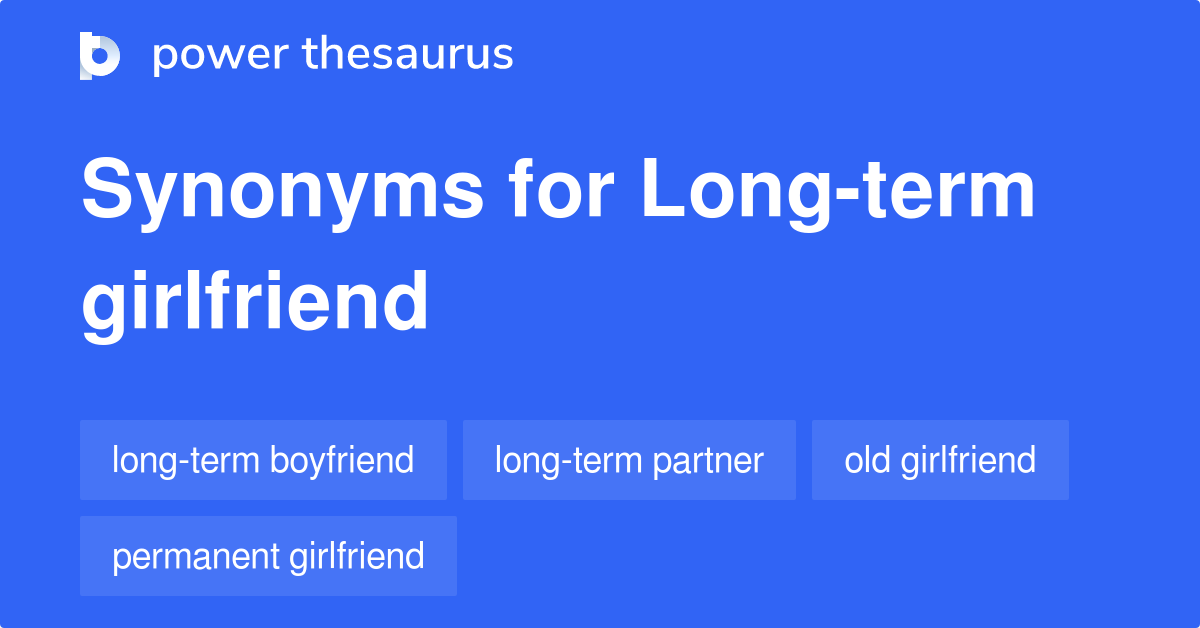 power thesaurus

Synonyms for Long-term girlfriend

long-term boyfriend
long-term partner
old girlfriend
permanent girlfriend